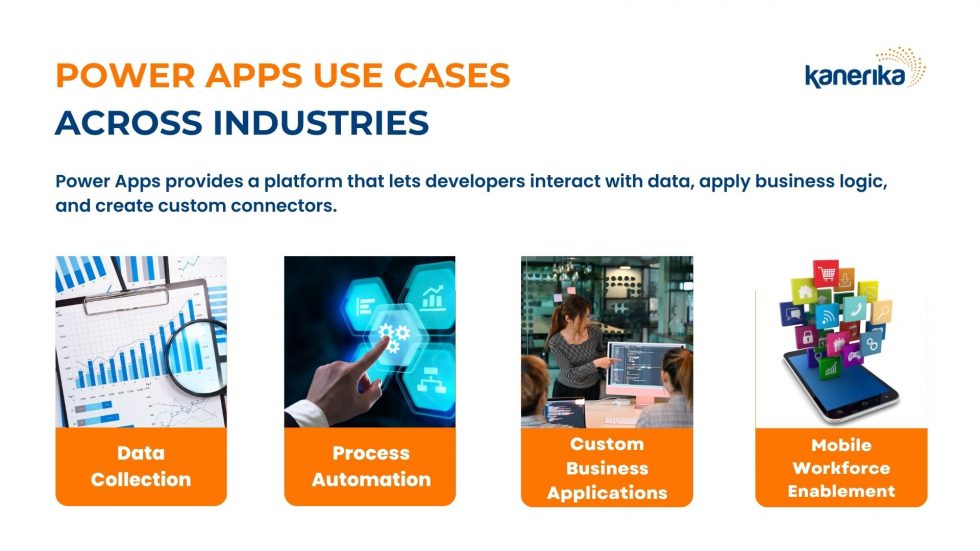 POWER APPS USE CASES
ACROSS INDUSTRIES

kanerika

Power Apps provides a platform that lets developers interact with data, apply business logic, and create custom connectors.

Data Collection

Process Automation

Custom Business Applications

Mobile Workforce Enablement